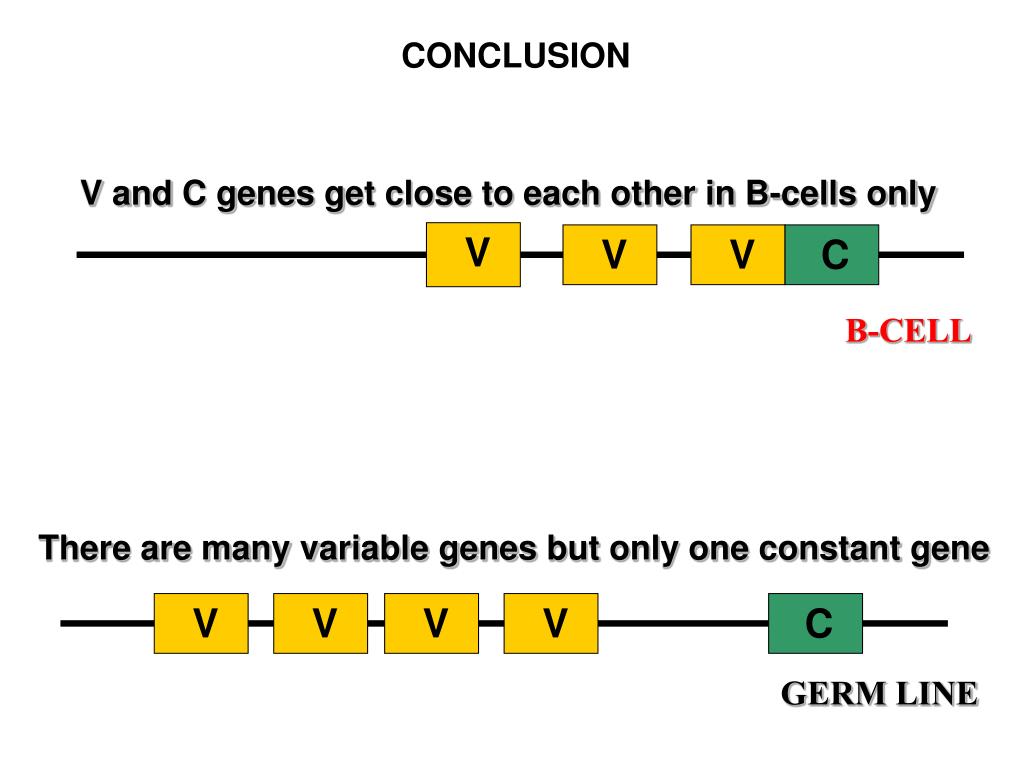 CONCLUSION

V and C genes get close to each other in B-cells only

V V V C

B-CELL

There are many variable genes but only one constant gene

V V V V C

GERM LINE